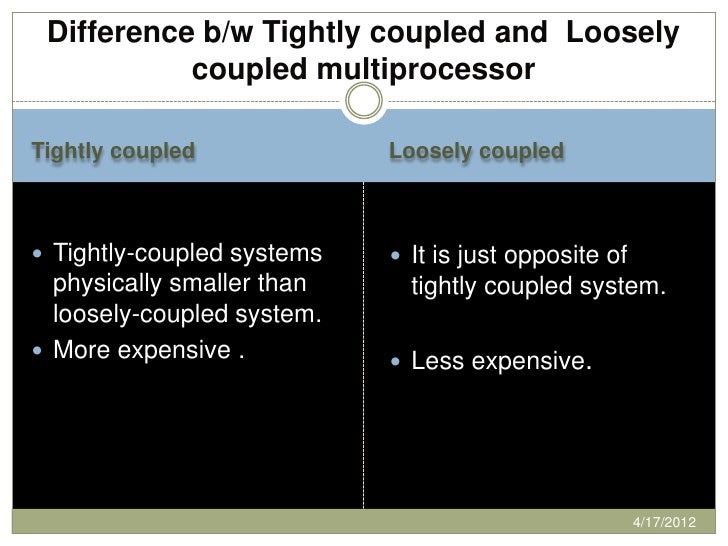 Difference b/w Tightly coupled and Loosely coupled multiprocessor

Tightly coupled

- Tightly-coupled systems physically smaller than loosely-coupled system.
- More expensive .

Loosely coupled

- It is just opposite of tightly coupled system.
- Less expensive.

4/17/2012